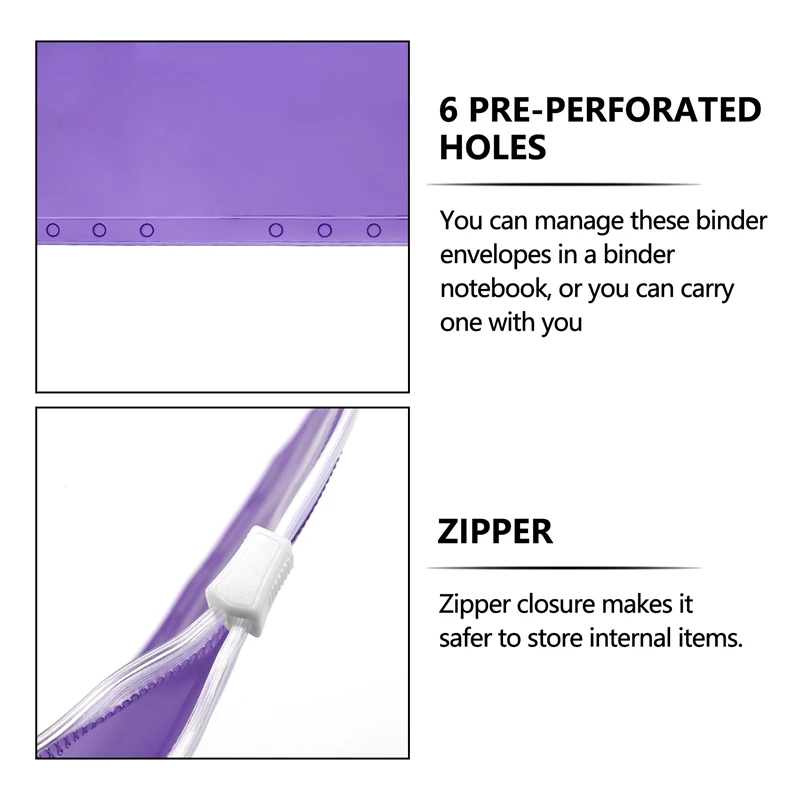 6 PRE-PERFORATED HOLES

You can manage these binder envelopes in a binder notebook, or you can carry one with you

ZIPPER

Zipper closure makes it safer to store internal items.